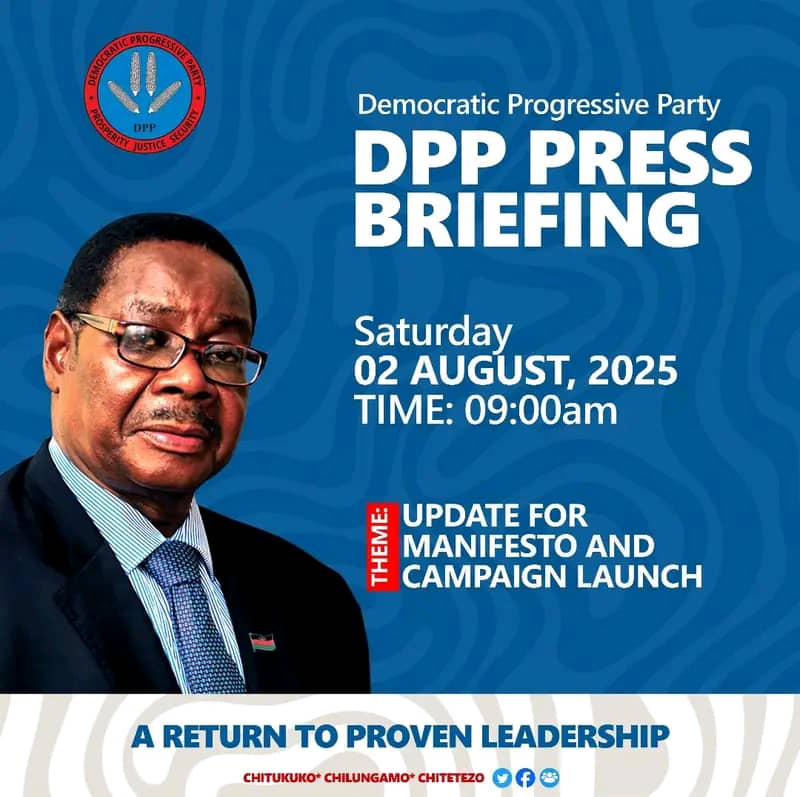 DEMOCRATIC PROGRESSIVE PARTY
DPP
PROSPERITY JUSTICE SECURITY

Democratic Progressive Party
DPP PRESS BRIEFING

Saturday
02 AUGUST, 2025
TIME: 09:00am

THEME: UPDATE FOR MANIFESTO AND CAMPAIGN LAUNCH

A RETURN TO PROVEN LEADERSHIP

CHITUKUKO* CHILUNGAMO* CHITETEZO